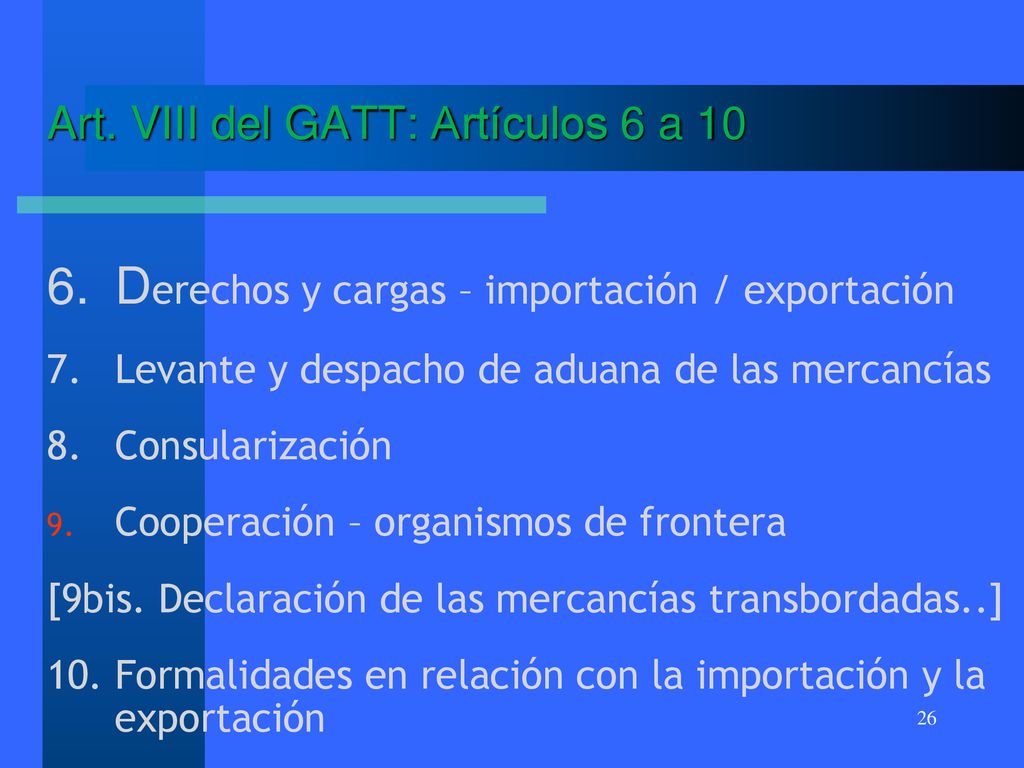 Art. VIII del GATT: Artículos 6 a 10

6. Derechos y cargas – importación / exportación

7. Levante y despacho de aduana de las mercancías

8. Consularización

9. Cooperación – organismos de frontera

[9bis. Declaración de las mercancías transbordadas..]

10. Formalidades en relación con la importación y la exportación

26